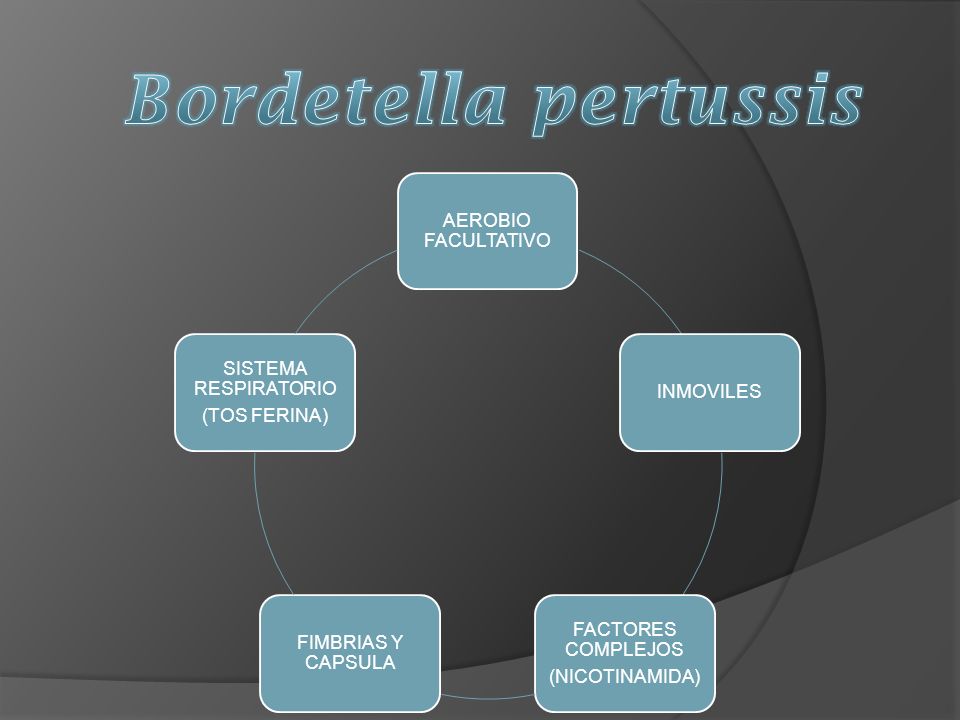 Bordetella pertussis

AEROBIO FACULTATIVO

INMOVILES

FACTORES COMPLEJOS
(NICOTINAMIDA)

FIMBRIAS Y CAPSULA

SISTEMA RESPIRATORIO
(TOS FERINA)